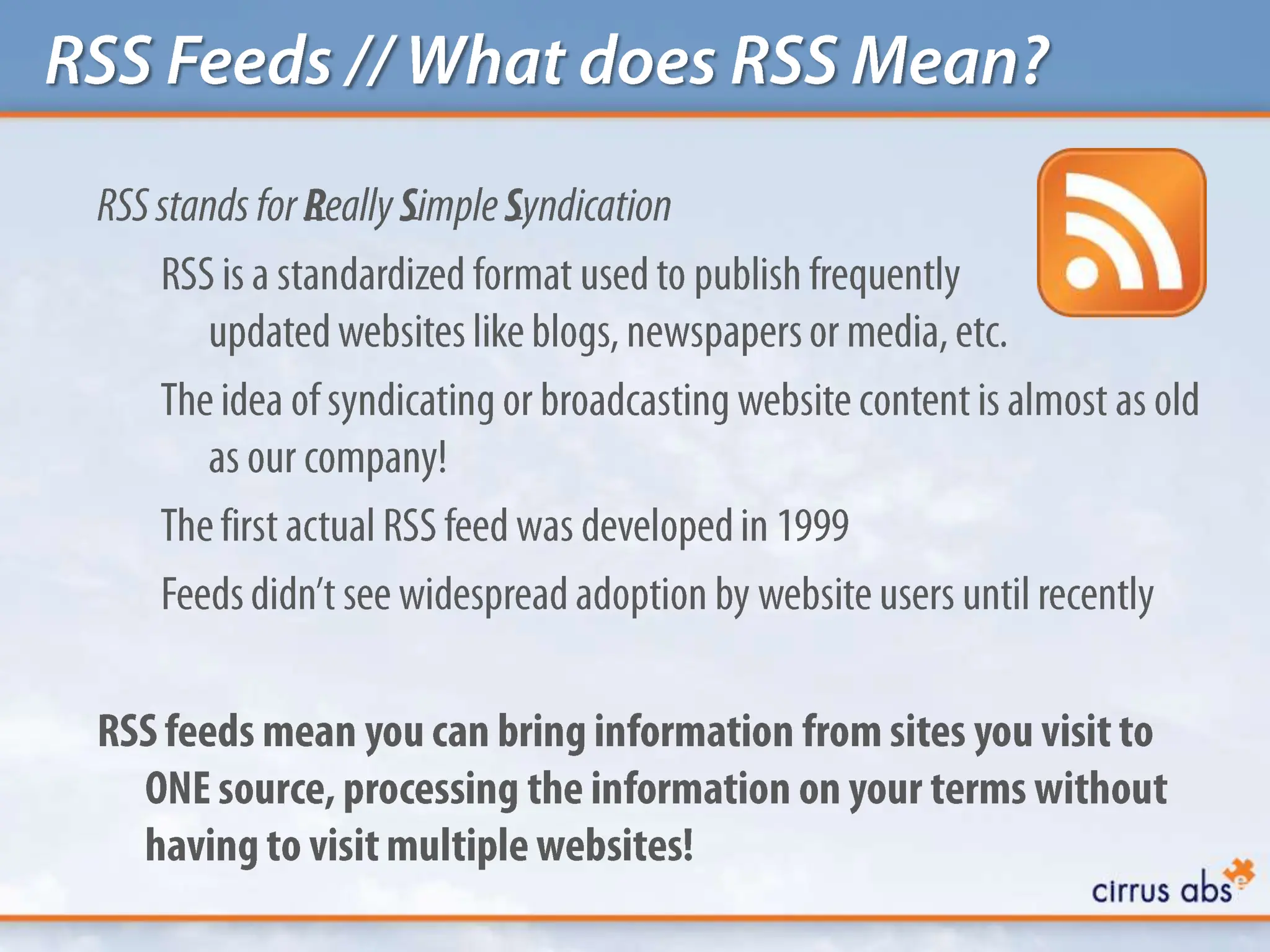 RSS Feeds // What does RSS Mean?

RSS stands for Really Simple Syndication

RSS is a standardized format used to publish frequently updated websites like blogs, newspapers or media, etc.

The idea of syndicating or broadcasting website content is almost as old as our company!

The first actual RSS feed was developed in 1999

Feeds didn't see widespread adoption by website users until recently

RSS feeds mean you can bring information from sites you visit to ONE source, processing the information on your terms without having to visit multiple websites!

cirrus abs